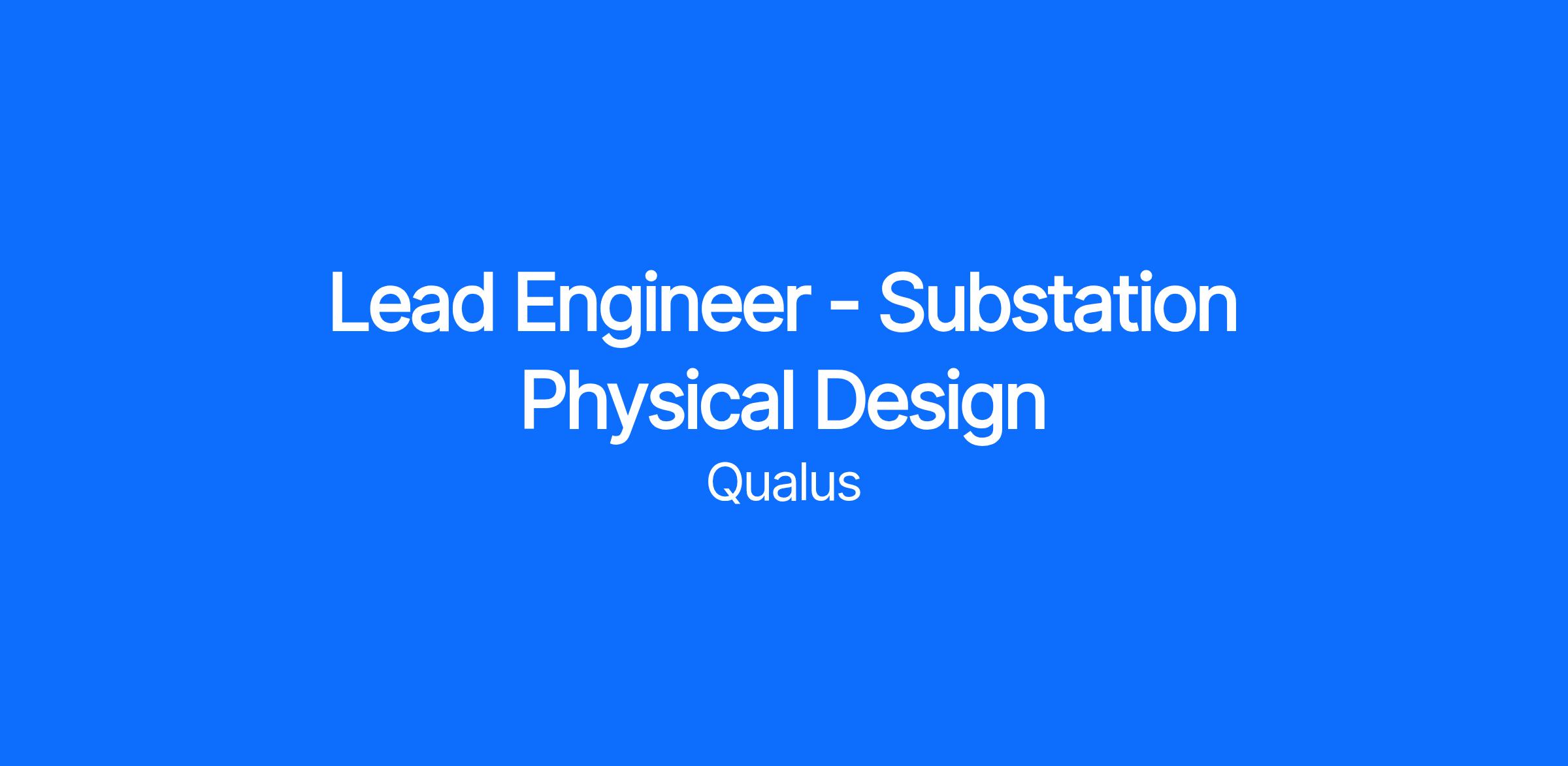 Lead Engineer - Substation Physical Design

Qualus